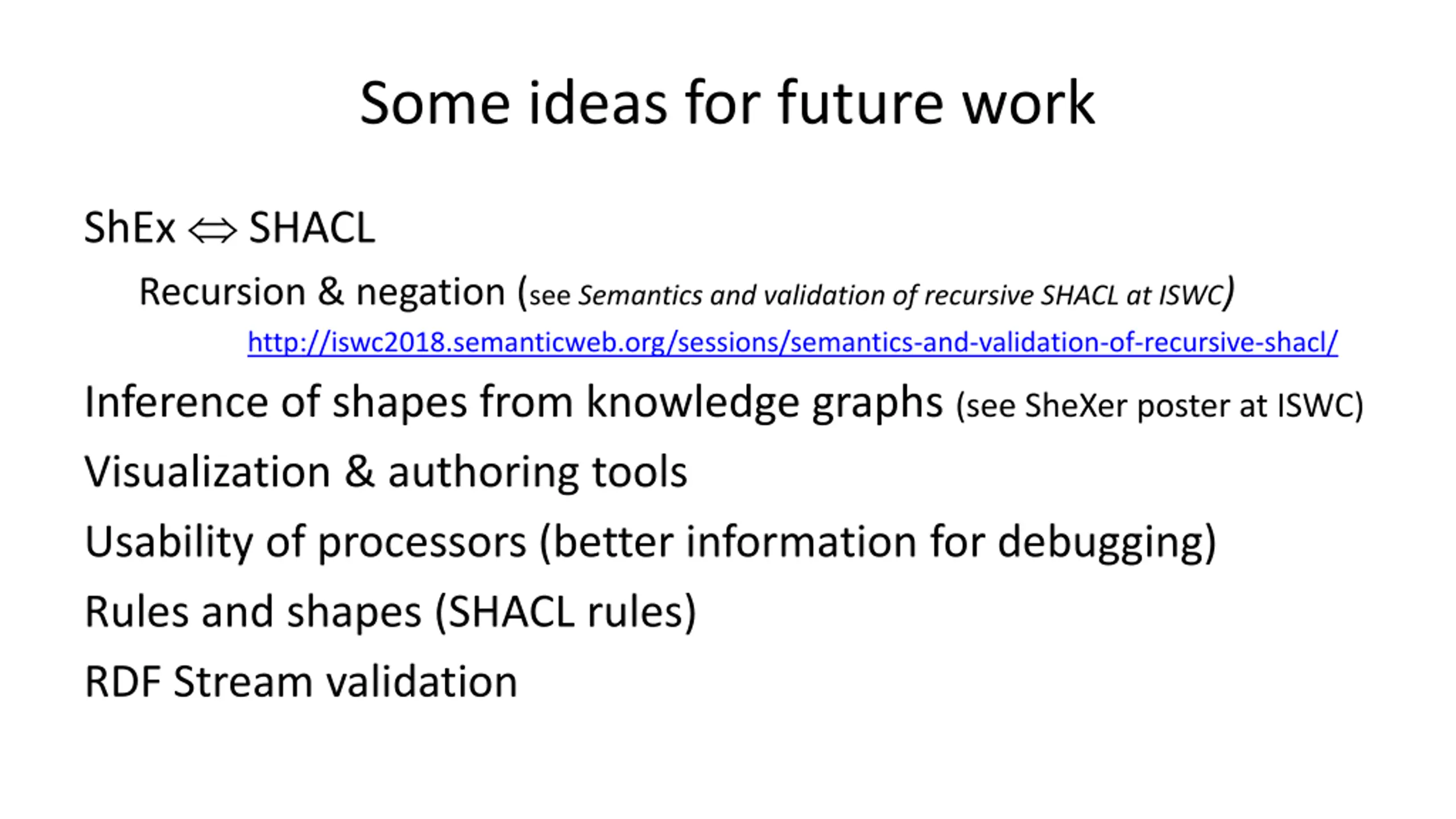 Some ideas for future work

ShEx $\Leftrightarrow$ SHACL

Recursion & negation (see Semantics and validation of recursive SHACL at ISWC)

http://iswc2018.semanticweb.org/sessions/semantics-and-validation-of-recursive-shacl/

Inference of shapes from knowledge graphs (see SheXer poster at ISWC)

Visualization & authoring tools

Usability of processors (better information for debugging)

Rules and shapes (SHACL rules)

RDF Stream validation